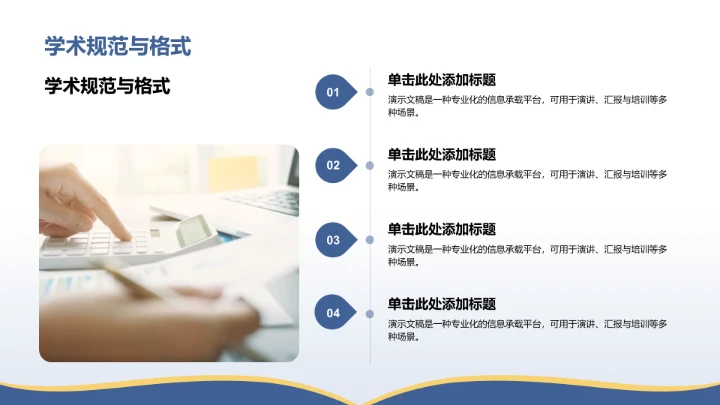 学术规范与格式

学术规范与格式

01
单击此处添加标题
演示文稿是一种专业化的信息承载平台，可用于演讲、汇报与培训等多种场景。

02
单击此处添加标题
演示文稿是一种专业化的信息承载平台，可用于演讲、汇报与培训等多种场景。

03
单击此处添加标题
演示文稿是一种专业化的信息承载平台，可用于演讲、汇报与培训等多种场景。

04
单击此处添加标题
演示文稿是一种专业化的信息承载平台，可用于演讲、汇报与培训等多种场景。